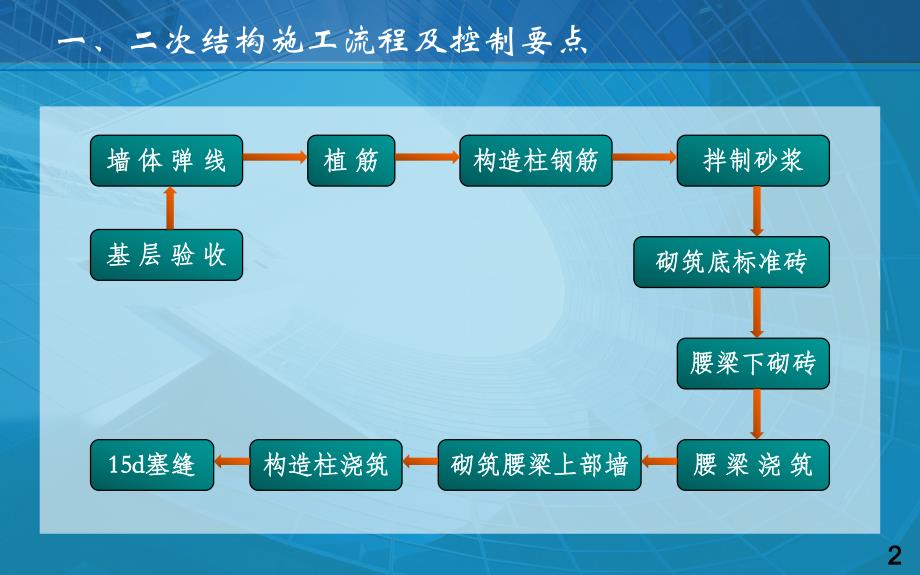 一、二次结构施工流程及控制要点

基层验收

墙体弹线

植筋

构造柱钢筋

拌制砂浆

砌筑底标准砖

腰梁下砌砖

腰梁浇筑

砌筑腰梁上部墙

构造柱浇筑

15d塞缝

2